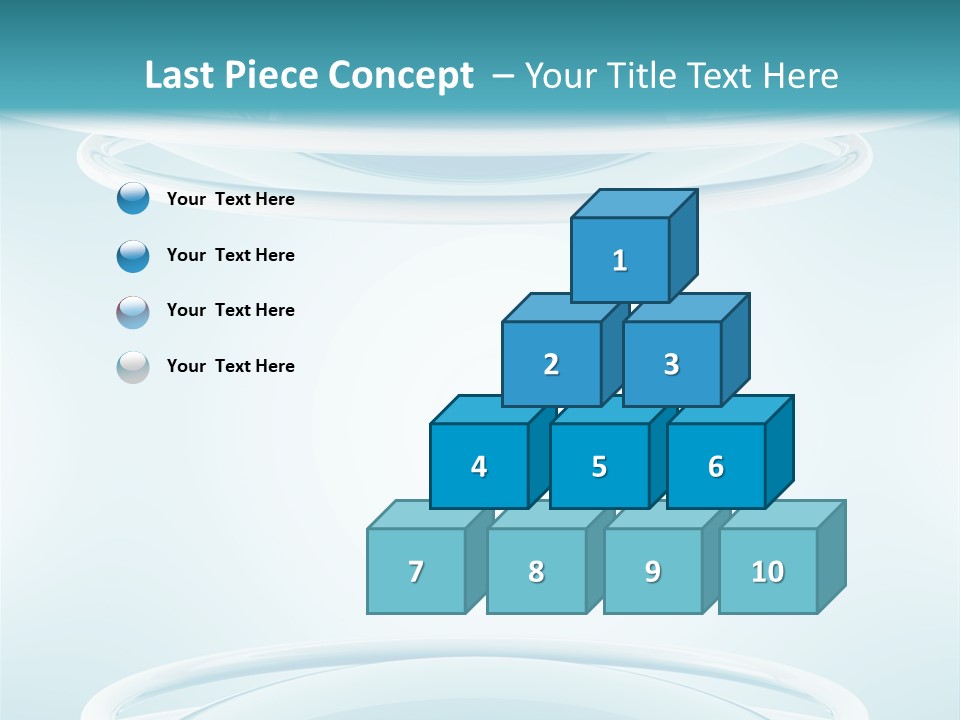 Last Piece Concept – Your Title Text Here

Your Text Here

Your Text Here

Your Text Here

Your Text Here

1

2

3

4

5

6

7

8

9

10